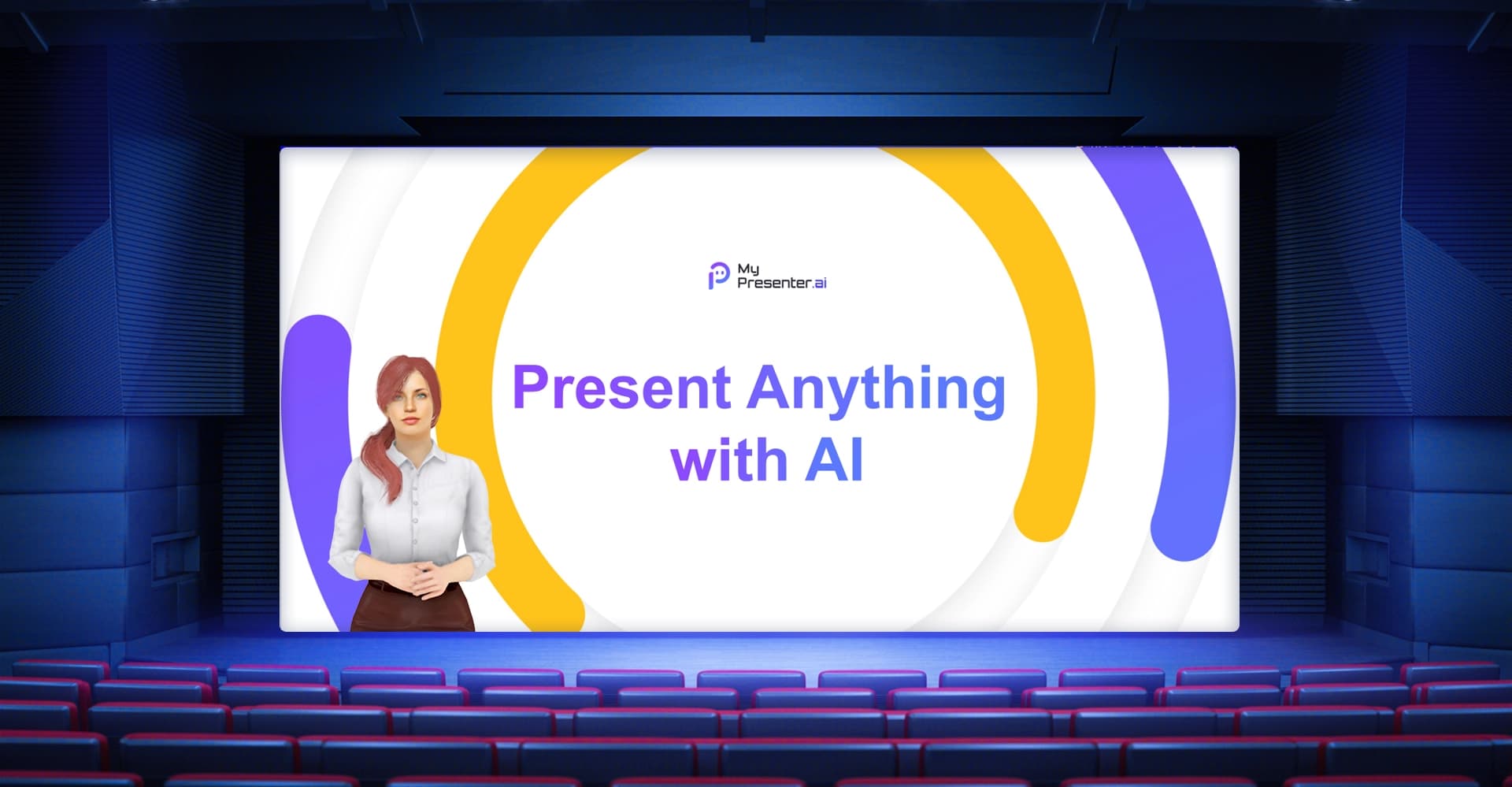 My Presenter.ai

Present Anything with AI